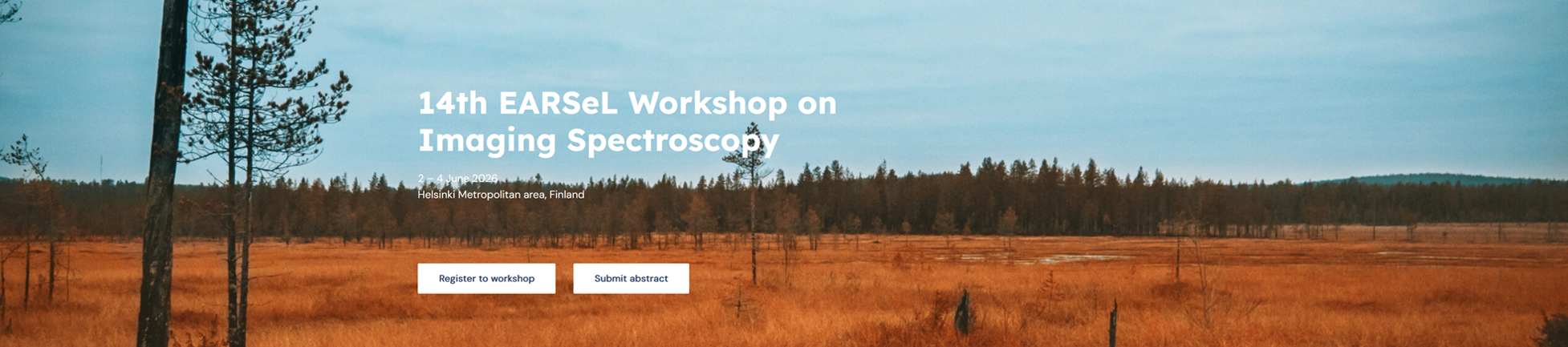 14th EARSeL Workshop on Imaging Spectroscopy

2 – 4 June 2026
Helsinki Metropolitan area, Finland

Register to workshop

Submit abstract